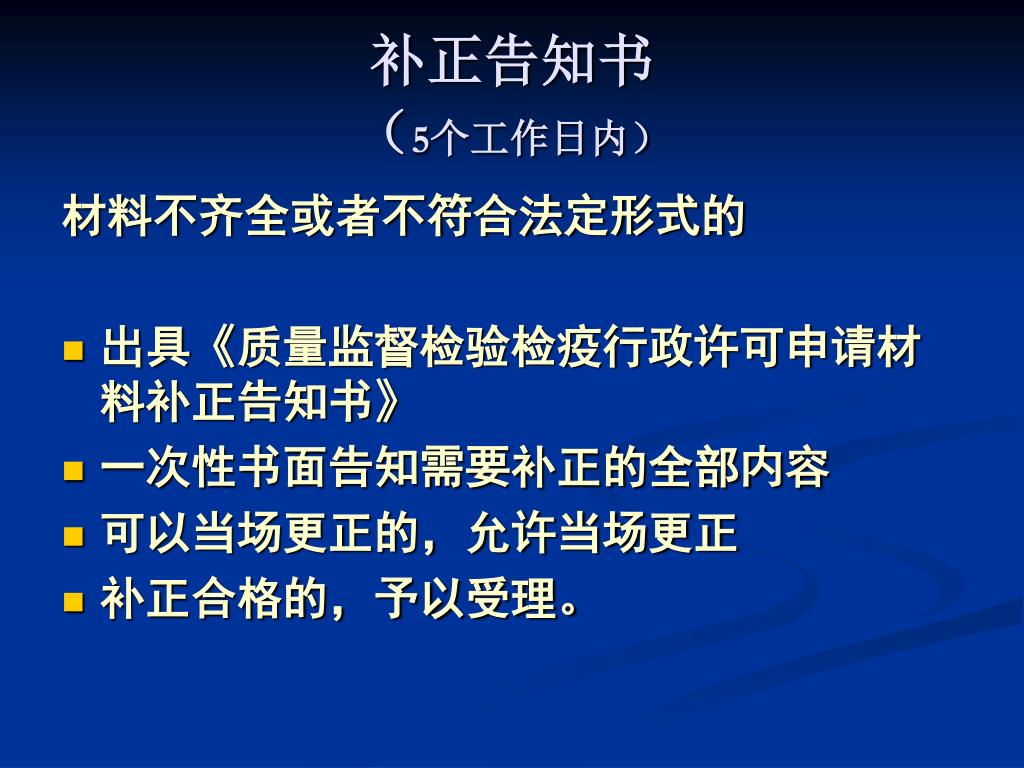 补正告知书
（5个工作日内）

材料不齐全或者不符合法定形式的

出具《质量监督检验检疫行政许可申请材料补正告知书》

一次性书面告知需要补正的全部内容

可以当场更正的，允许当场更正

补正合格的，予以受理。